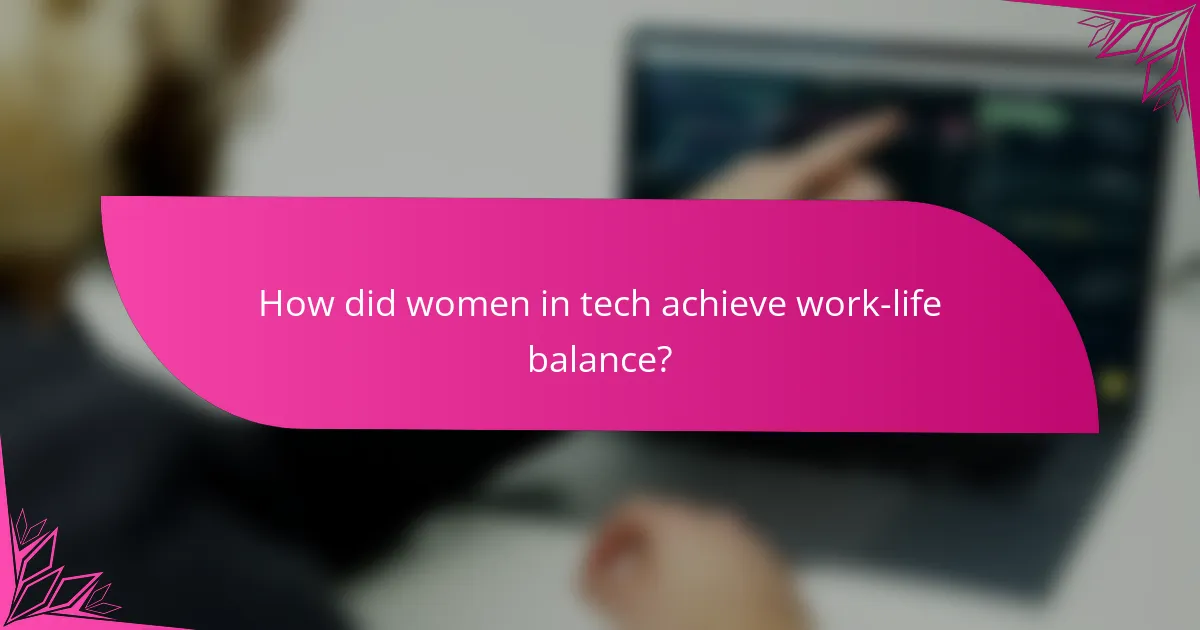 How did women in tech achieve work-life balance?